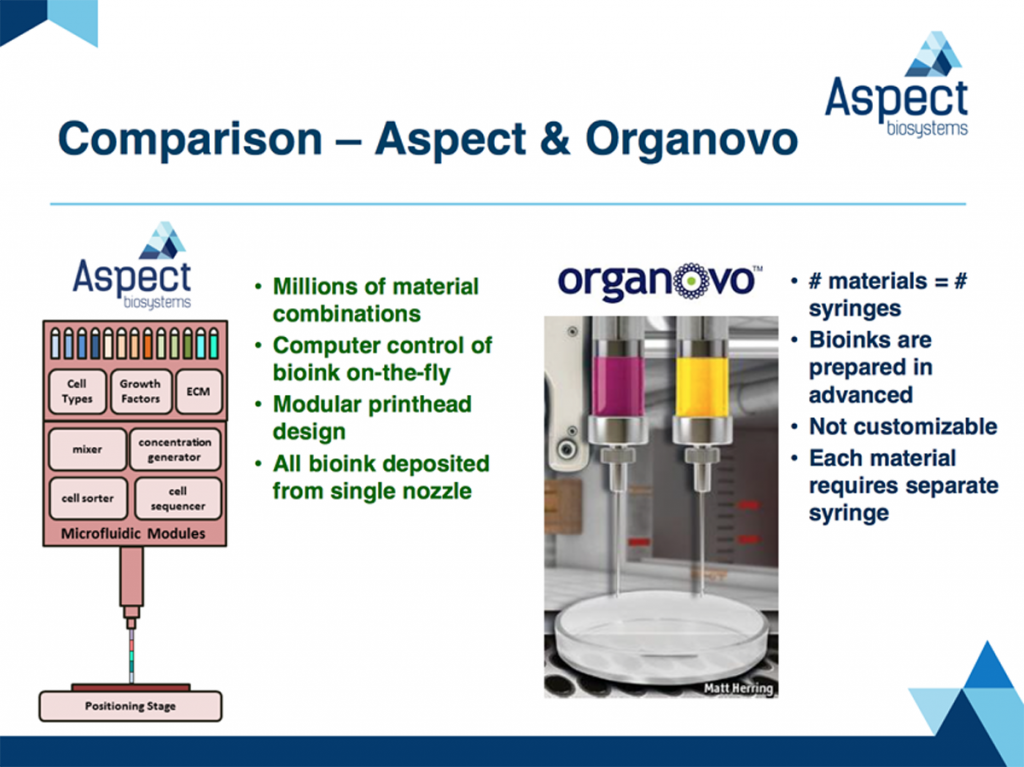 Aspect biosystems

Comparison – Aspect & Organovo

Aspect biosystems

Cell Types

Growth Factors

ECM

mixer

concentration generator

cell sorter

cell sequencer

Microfluidic Modules

Positioning Stage

• Millions of material combinations
• Computer control of bioink on-the-fly
• Modular printhead design
• All bioink deposited from single nozzle

organovo™

Matt Herring

• # materials = # syringes
• Bioinks are prepared in advanced
• Not customizable
• Each material requires separate syringe